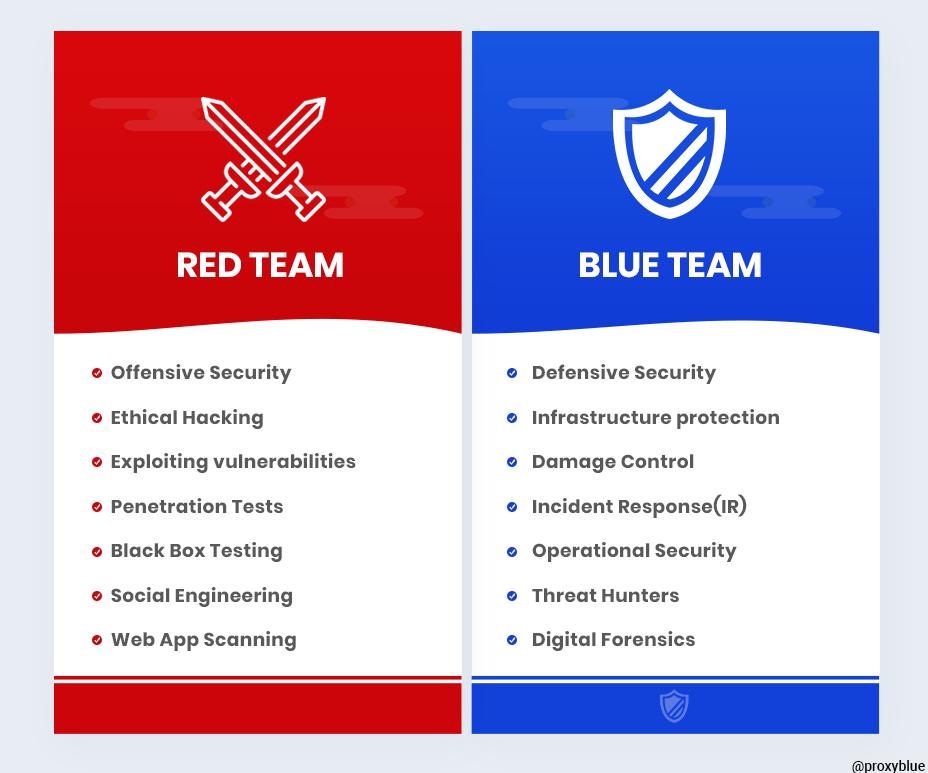 RED TEAM

Offensive Security
Ethical Hacking
Exploiting vulnerabilities
Penetration Tests
Black Box Testing
Social Engineering
Web App Scanning

BLUE TEAM

Defensive Security
Infrastructure protection
Damage Control
Incident Response(IR)
Operational Security
Threat Hunters
Digital Forensics

@proxyblue